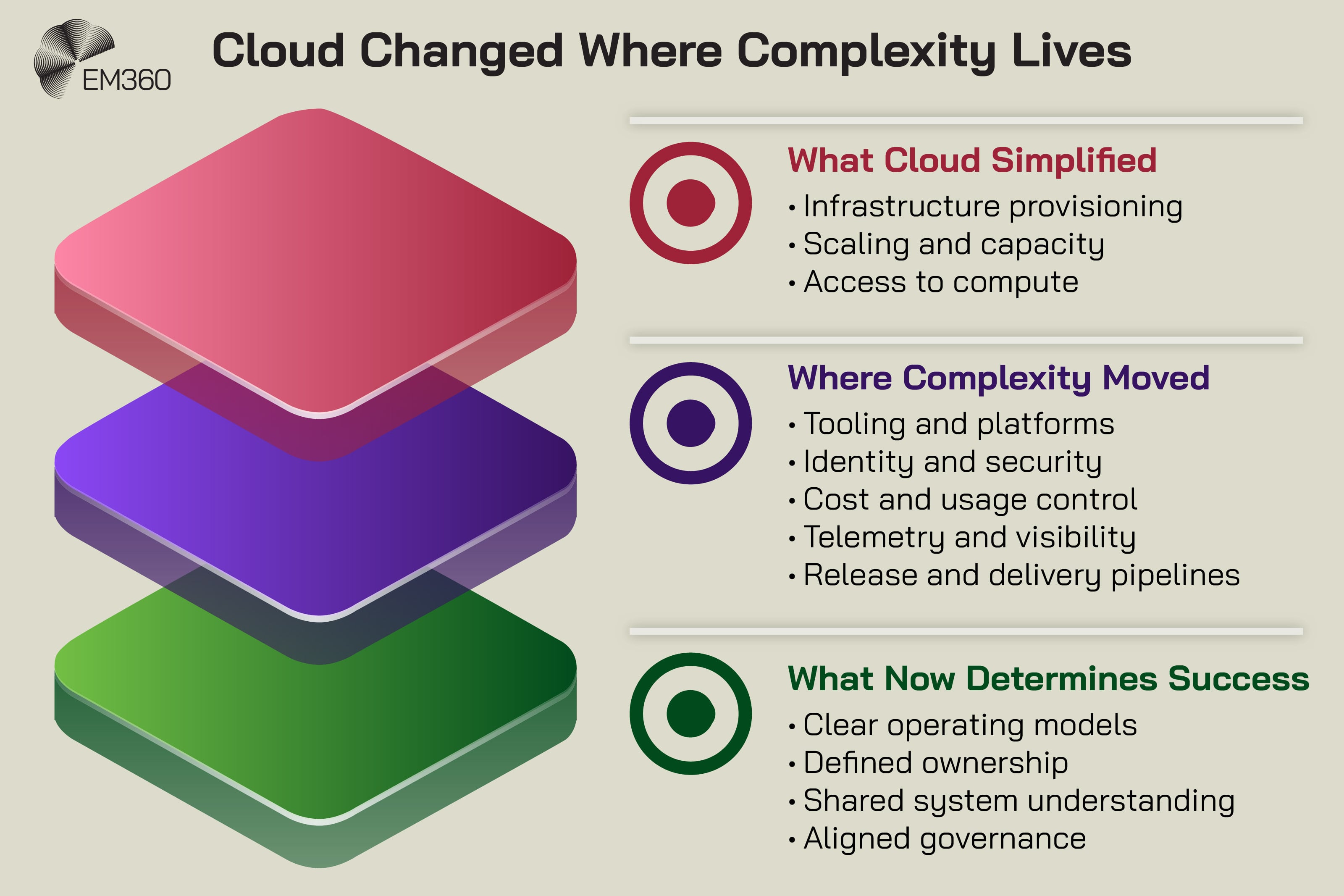 EM360

Cloud Changed Where Complexity Lives

What Cloud Simplified
• Infrastructure provisioning
• Scaling and capacity
• Access to compute

Where Complexity Moved
• Tooling and platforms
• Identity and security
• Cost and usage control
• Telemetry and visibility
• Release and delivery pipelines

What Now Determines Success
• Clear operating models
• Defined ownership
• Shared system understanding
• Aligned governance